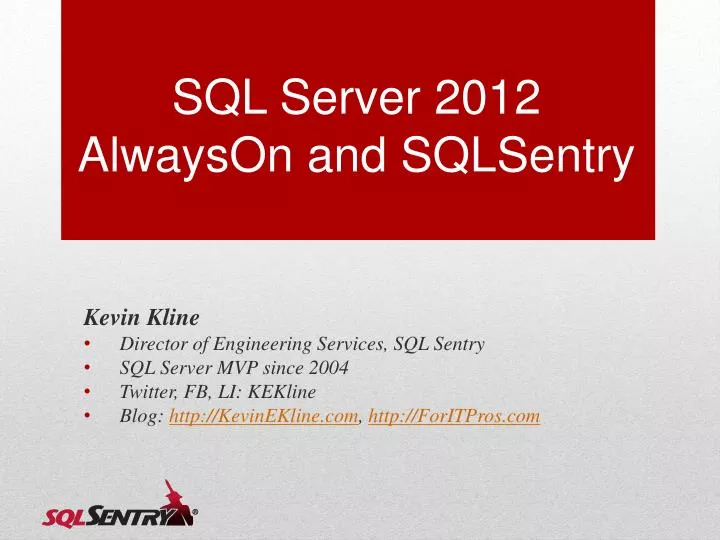 SQL Server 2012 AlwaysOn and SQLSentry

Kevin Kline
• Director of Engineering Services, SQL Sentry
• SQL Server MVP since 2004
• Twitter, FB, LI: KEKline
• Blog: http://KevinEKline.com, http://ForITPros.com

SQLSENTRY®